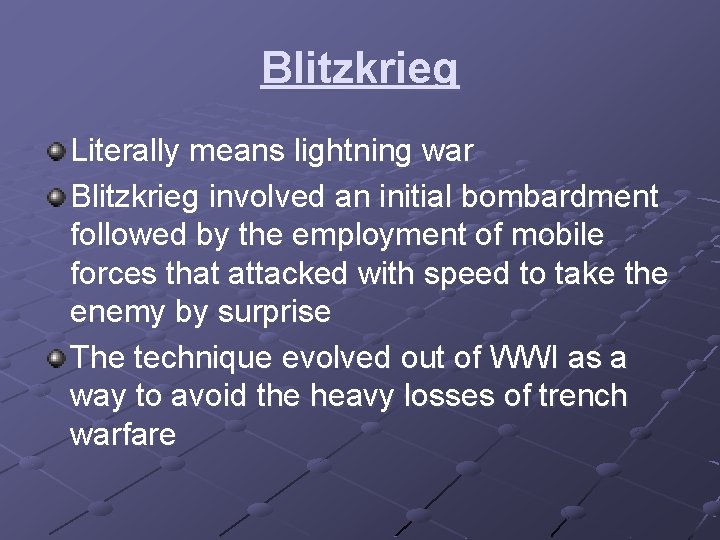 Blitzkrieg

Literally means lightning war

Blitzkrieg involved an initial bombardment followed by the employment of mobile forces that attacked with speed to take the enemy by surprise

The technique evolved out of WWI as a way to avoid the heavy losses of trench warfare